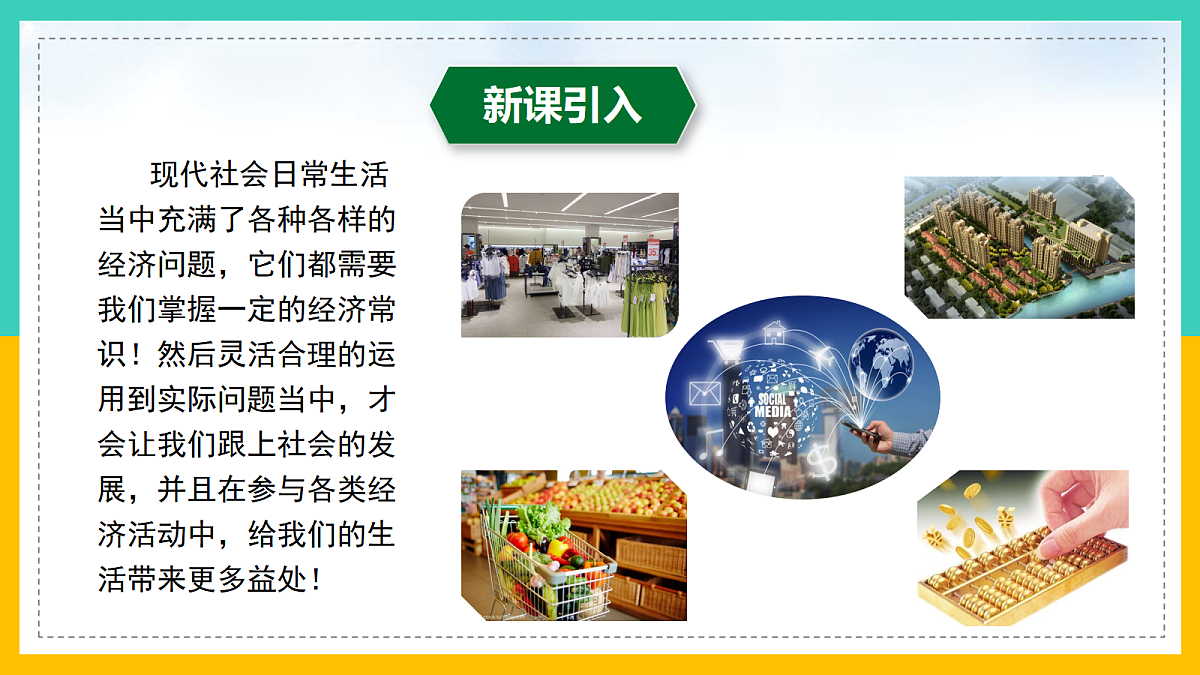 新课引入

现代社会日常生活当中充满了各种各样的经济问题，它们都需要我们掌握一定的经济常识！然后灵活合理的运用到实际问题当中，才会让我们跟上社会的发展，并且在参与各类经济活动中，给我们的生活带来更多益处！

SOCIAL MEDIA